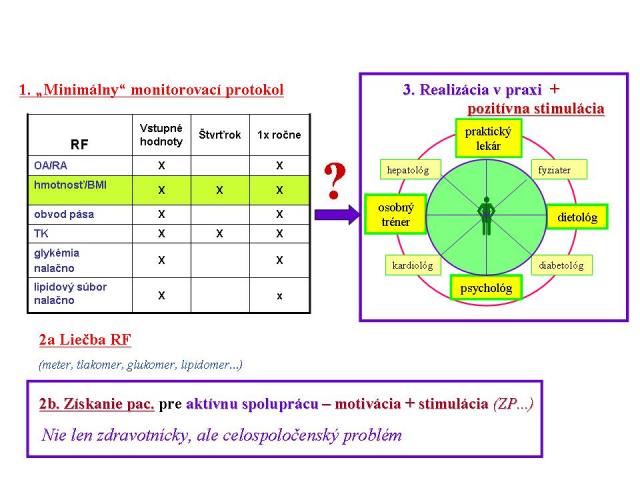 1. „Minimálny“ monitorovací protokol

| RF | Vstupné hodnoty | Štvrťrok | 1x ročne |
|---|---|---|---|
| OA/RA | X | | X |
| hmotnosť/BMI | X | X | X |
| obvod pása | X | | X |
| TK | X | X | X |
| glykémia nalačno | X | | X |
| lipidový súbor nalačno | X | | x |

?

3. Realizácia v praxi + pozitívna stimulácia

praktický lekár

hepatológ

fyziater

osobný tréner

dietológ

kardiológ

diabetológ

psychológ

2a Liečba RF

(meter, tlakomer, glukomer, lipidomer...)

2b. Získanie pac. pre aktívnu spoluprácu – motivácia + stimulácia (ZP...)

Nie len zdravotnícky, ale celospoločenský problém